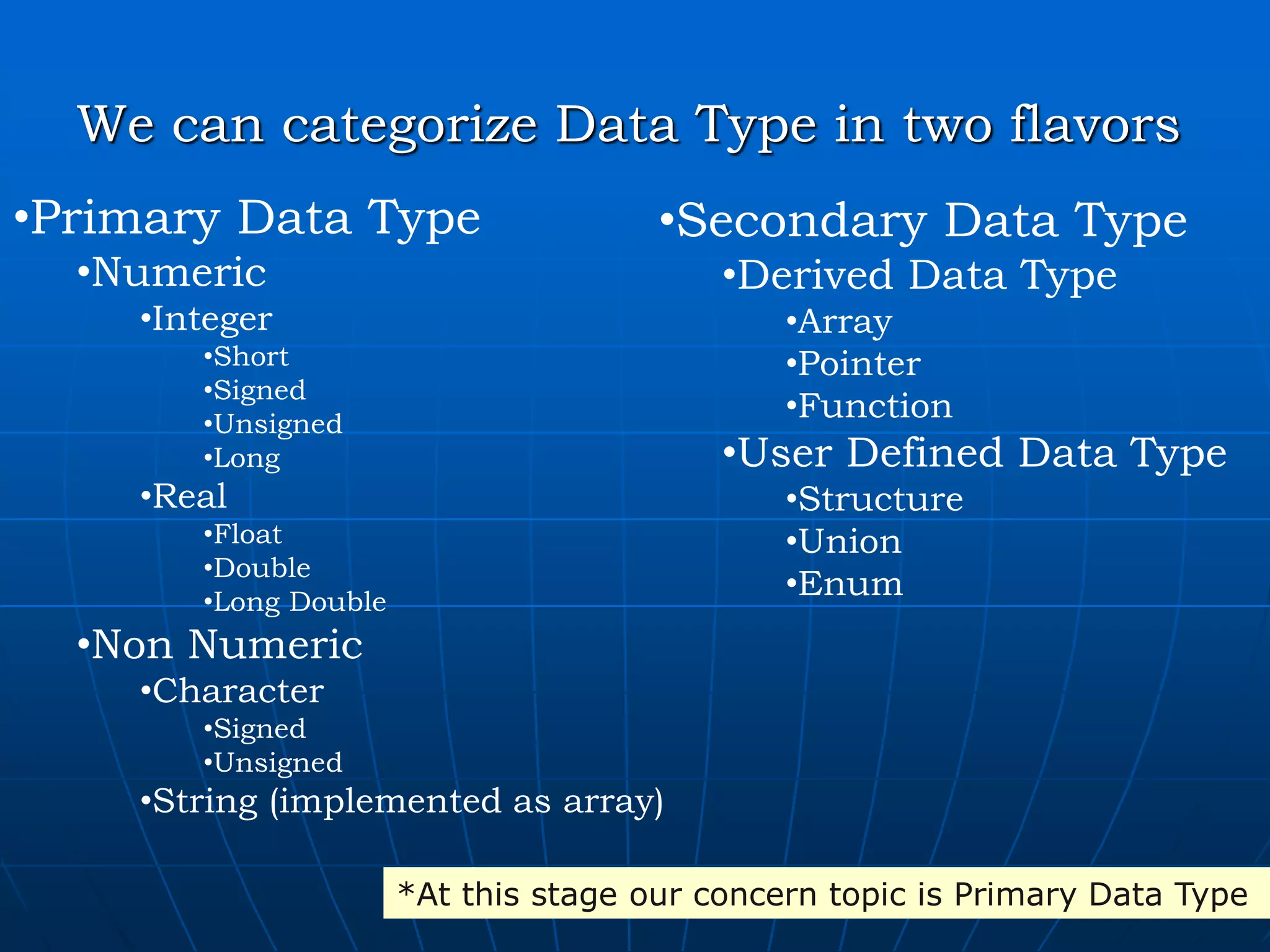 We can categorize Data Type in two flavors

•Primary Data Type
•Numeric
•Integer
•Short
•Signed
•Unsigned
•Long
•Real
•Float
•Double
•Long Double
•Non Numeric
•Character
•Signed
•Unsigned
•String (implemented as array)

•Secondary Data Type
•Derived Data Type
•Array
•Pointer
•Function
•User Defined Data Type
•Structure
•Union
•Enum

*At this stage our concern topic is Primary Data Type